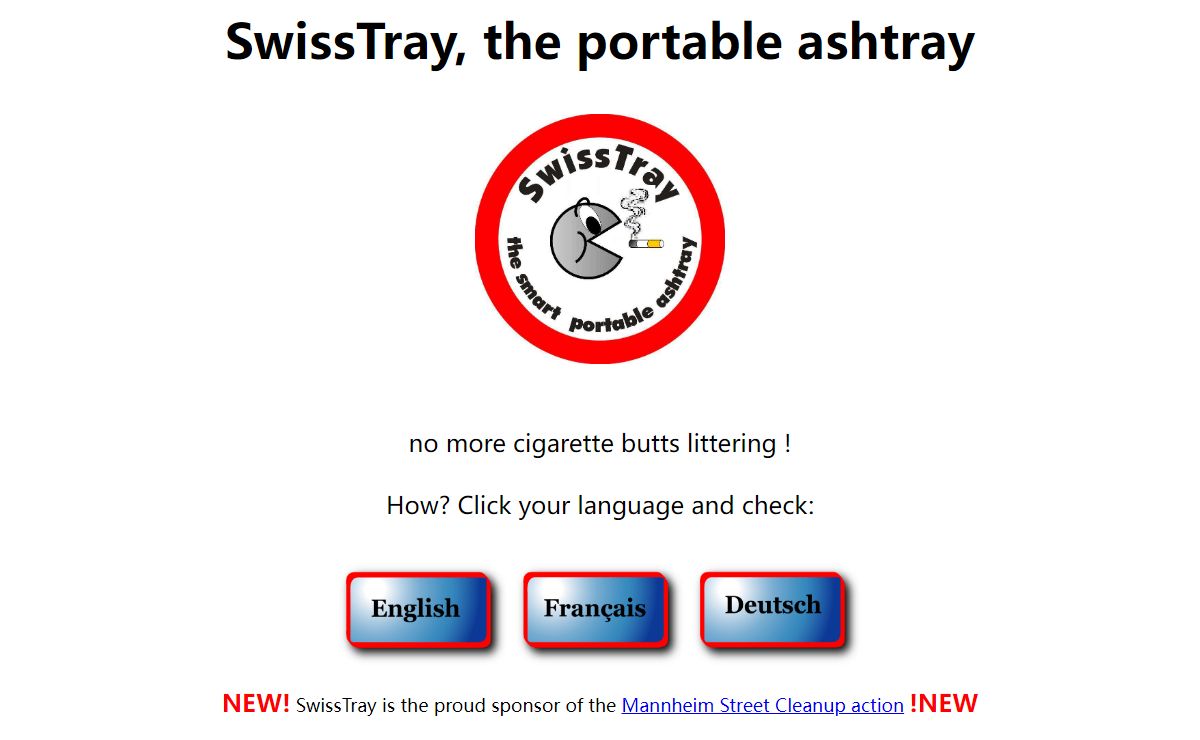 SwissTray, the portable ashtray

SwissTray

the smart portable ashtray

no more cigarette butts littering !

How? Click your language and check:

English

Français

Deutsch

NEW! SwissTray is the proud sponsor of the Mannheim Street Cleanup action !NEW